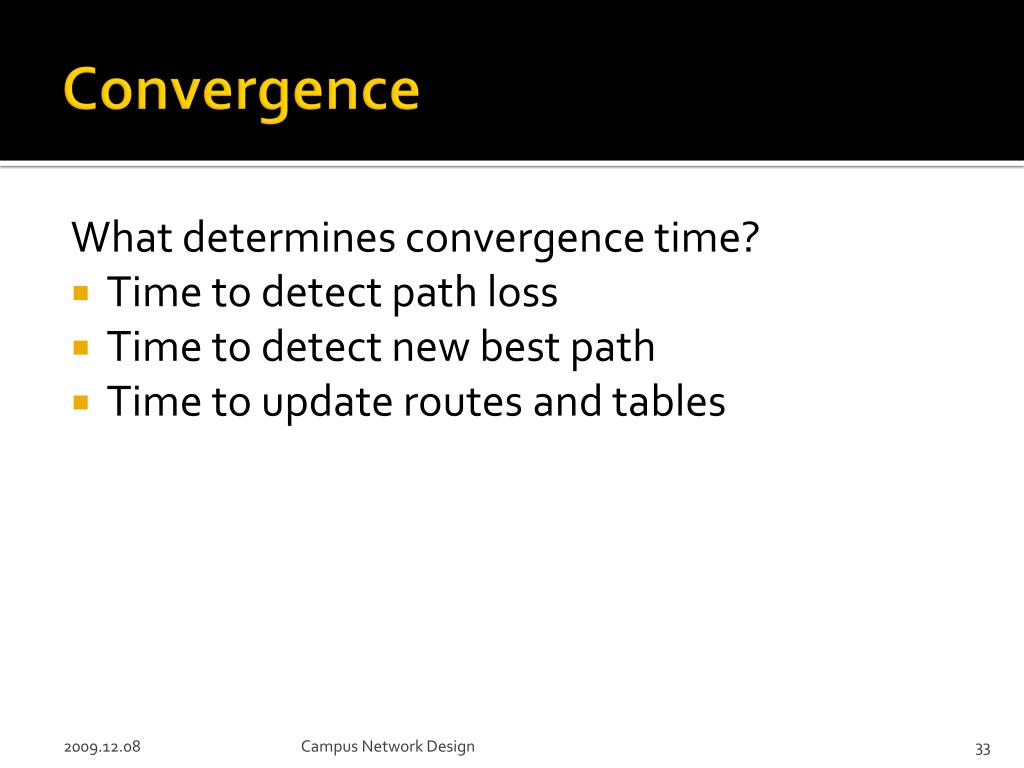 Convergence

What determines convergence time?
- Time to detect path loss
- Time to detect new best path
- Time to update routes and tables

2009.12.08 Campus Network Design 33